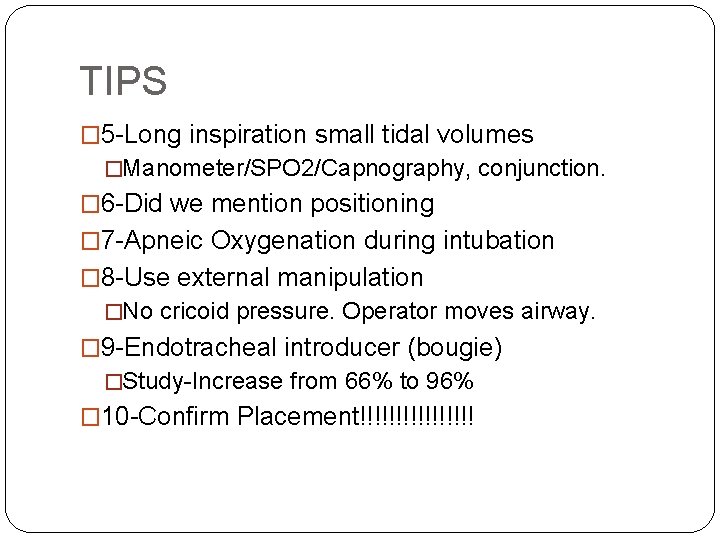 TIPS

□5-Long inspiration small tidal volumes

□Manometer/SPO2/Capnography, conjunction.

□6-Did we mention positioning

□7-Apneic Oxygenation during intubation

□8-Use external manipulation

□No cricoid pressure. Operator moves airway.

□9-Endotracheal introducer (bougie)

□Study-Increase from 66% to 96%

□10-Confirm Placement!!!!!!!!!!!!!!!!